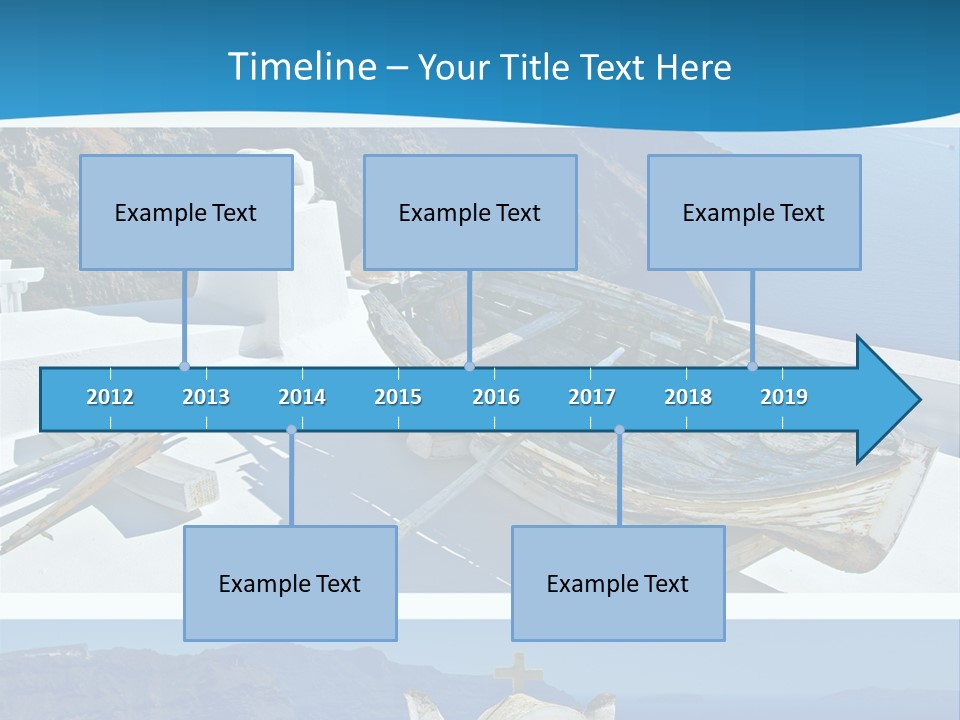 Timeline – Your Title Text Here

Example Text

Example Text

Example Text

2012 2013 2014 2015 2016 2017 2018 2019

Example Text

Example Text